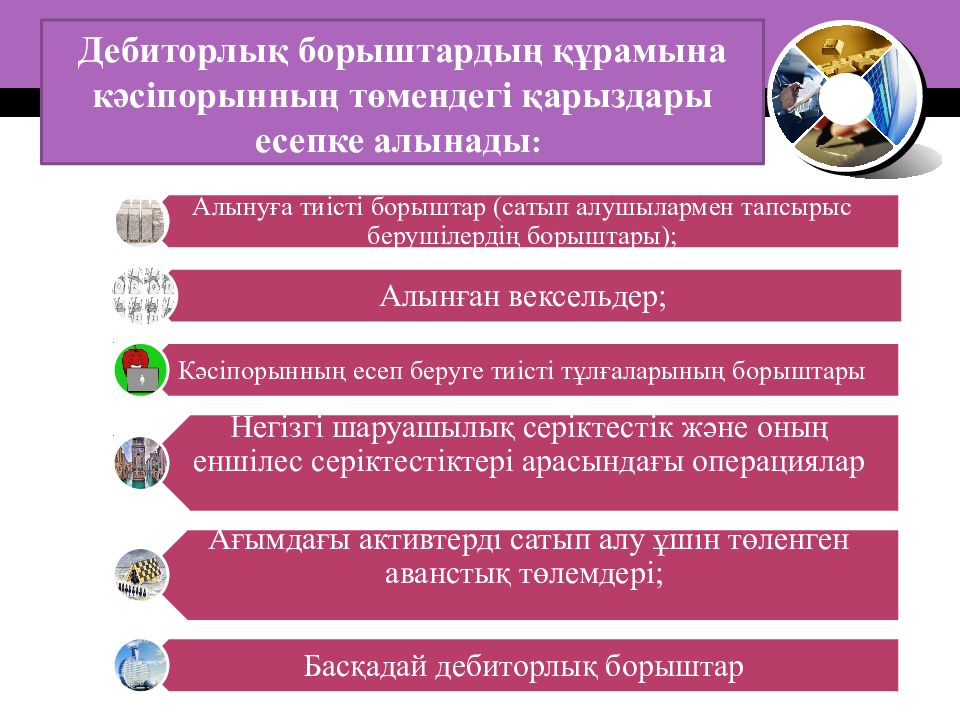 Дебиторлық борыштардың құрамына кәсіпорынның төмендегі қарыздары есепке алынады:

Алынуға тиісті борыштар (сатып алушылармен тапсырыс берушілердің борыштары);

Алынған вексельдер;

Кәсіпорынның есеп беруге тиісті тұлғаларының борыштары

Негізгі шаруашылық серіктестік және оның еншілес серіктестіктері арасындағы операциялар

Ағымдағы активтерді сатып алу ұшін төленген аванстық төлемдері;

Басқадай дебиторлық борыштар